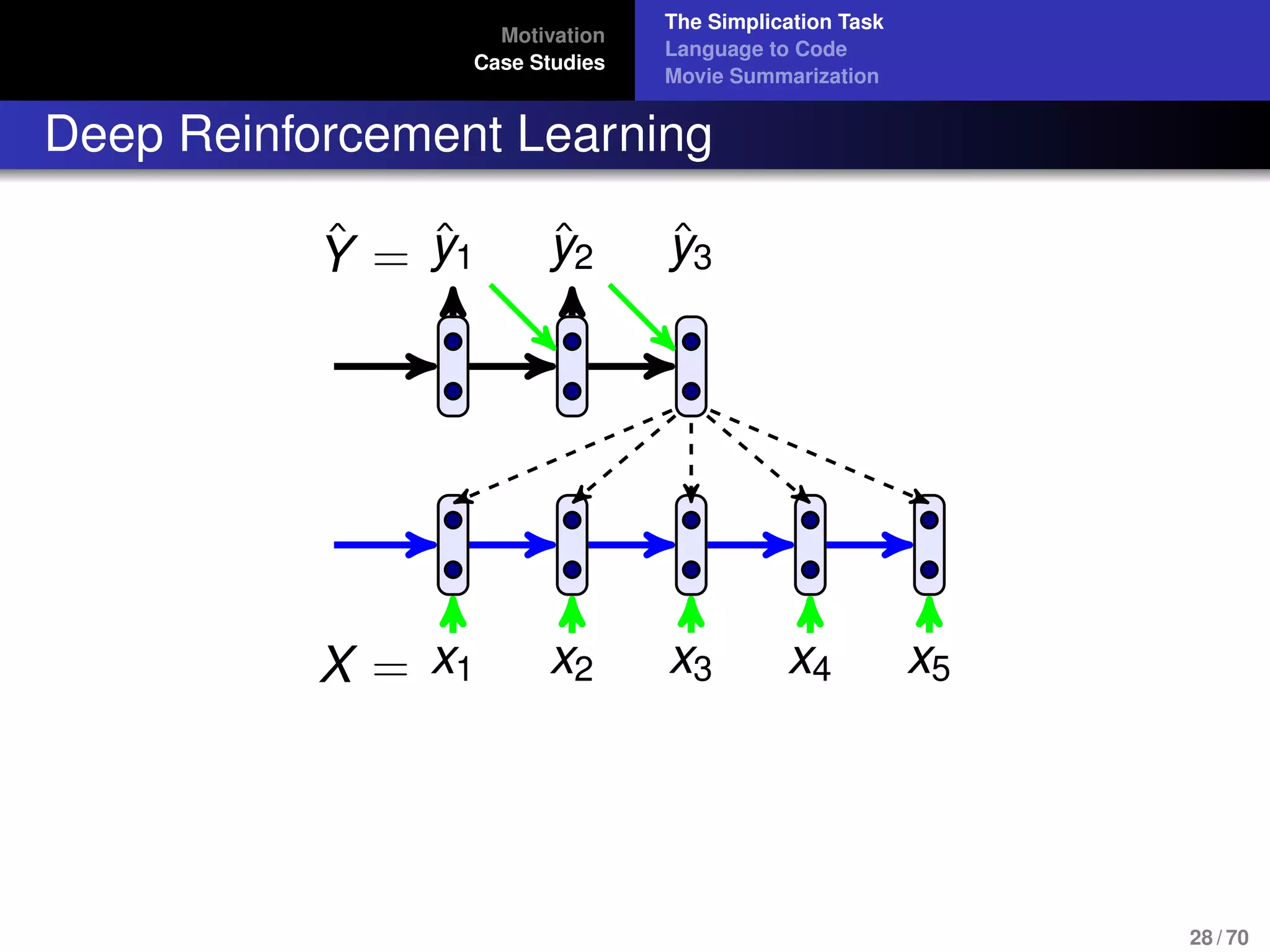 Motivation
Case Studies

The Simplication Task
Language to Code
Movie Summarization

Deep Reinforcement Learning

$\hat{Y} = \hat{y}_1 \quad \hat{y}_2 \quad \hat{y}_3$

$X = x_1 \quad x_2 \quad x_3 \quad x_4 \quad x_5$

28 / 70